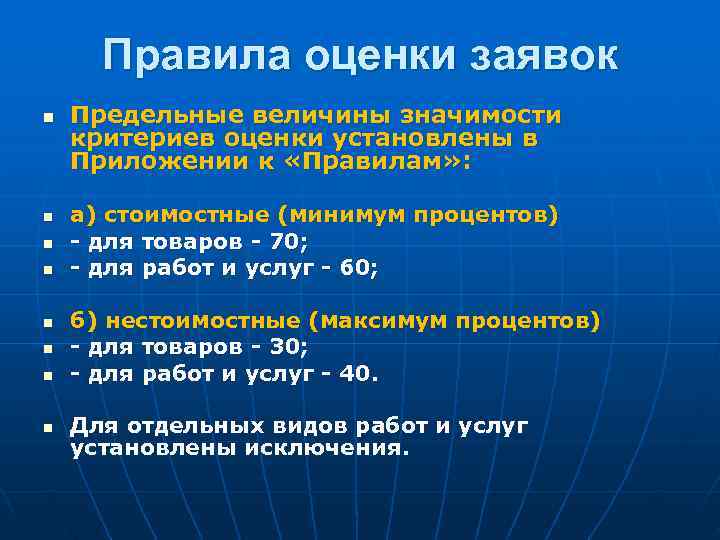 Правила оценки заявок

- Предельные величины значимости критериев оценки установлены в Приложении к «Правилам»:

- а) стоимостные (минимум процентов)
- - для товаров - 70;
- - для работ и услуг - 60;

- б) нестоимостные (максимум процентов)
- - для товаров - 30;
- - для работ и услуг - 40.

- Для отдельных видов работ и услуг установлены исключения.